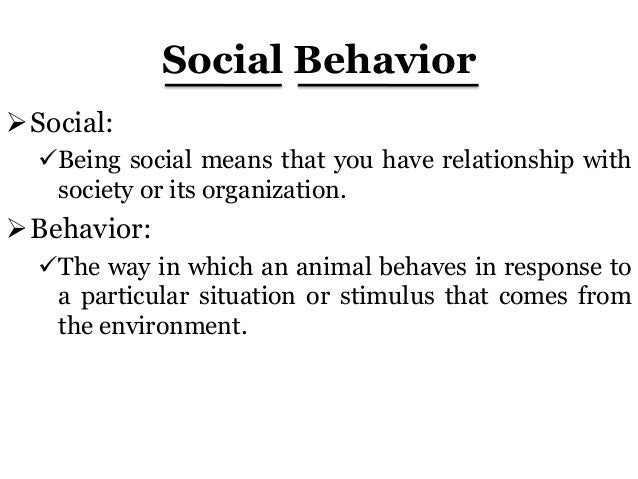 Social Behavior

➢ Social:

✓ Being social means that you have relationship with society or its organization.

➢ Behavior:

✓ The way in which an animal behaves in response to a particular situation or stimulus that comes from the environment.